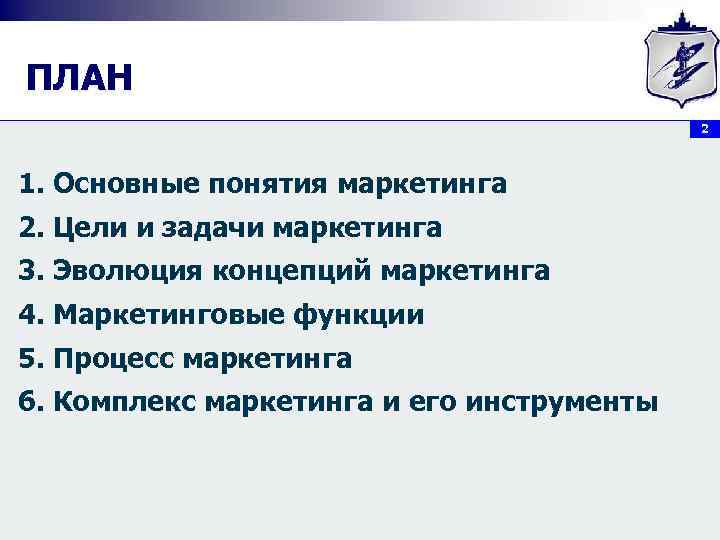 ПЛАН

2

1. Основные понятия маркетинга
2. Цели и задачи маркетинга
3. Эволюция концепций маркетинга
4. Маркетинговые функции
5. Процесс маркетинга
6. Комплекс маркетинга и его инструменты